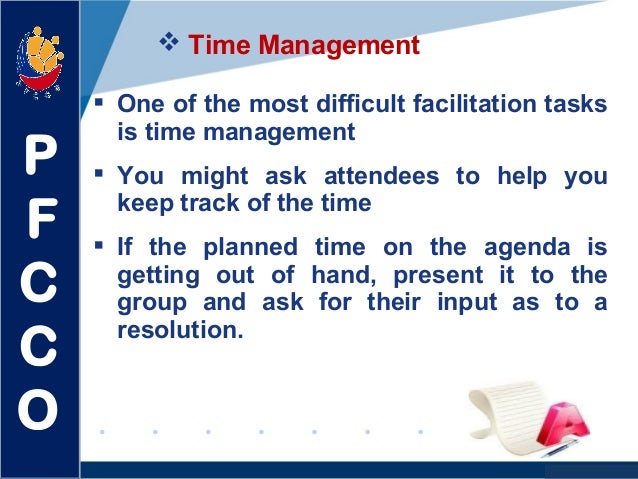 P
F
C
C
O

❖ Time Management

▪ One of the most difficult facilitation tasks is time management

▪ You might ask attendees to help you keep track of the time

▪ If the planned time on the agenda is getting out of hand, present it to the group and ask for their input as to a resolution.

A